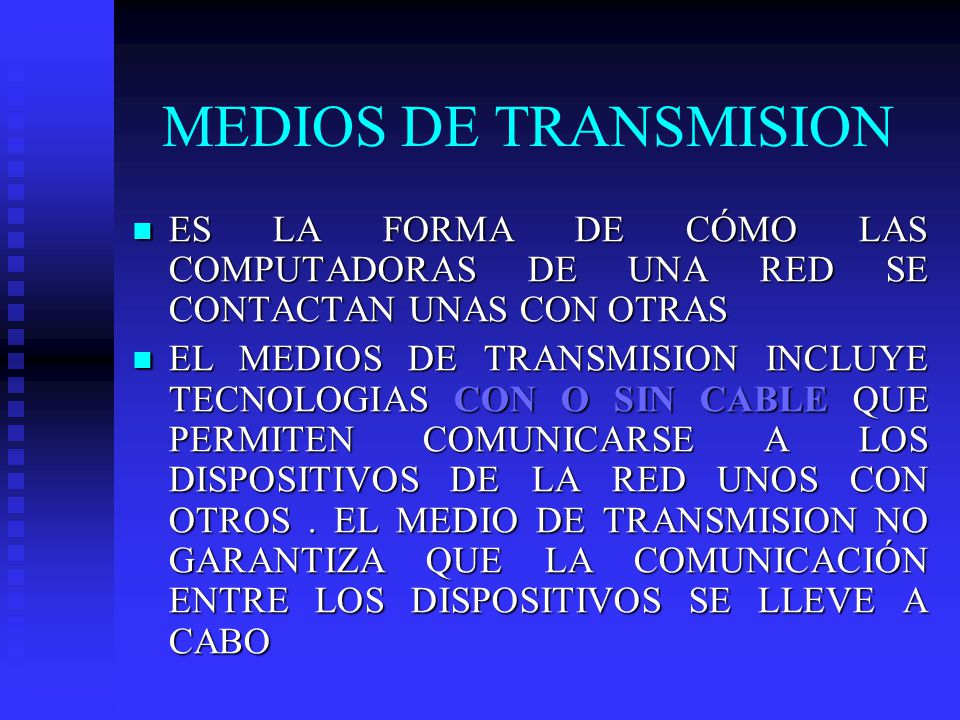 MEDIOS DE TRANSMISION

- ES LA FORMA DE CÓMO LAS COMPUTADORAS DE UNA RED SE CONTACTAN UNAS CON OTRAS
- EL MEDIOS DE TRANSMISION INCLUYE TECNOLOGIAS CON O SIN CABLE QUE PERMITEN COMUNICARSE A LOS DISPOSITIVOS DE LA RED UNOS CON OTROS . EL MEDIO DE TRANSMISION NO GARANTIZA QUE LA COMUNICACIÓN ENTRE LOS DISPOSITIVOS SE LLEVE A CABO